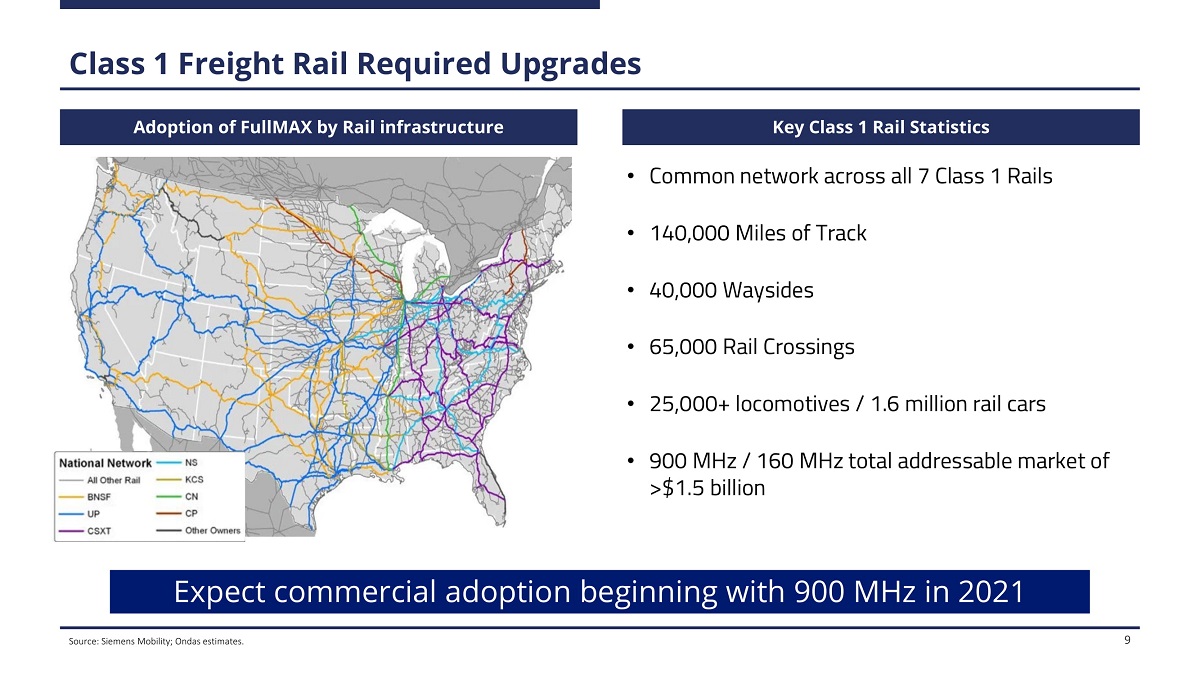 Class 1 Freight Rail Required Upgrades

Adoption of FullMAX by Rail infrastructure

National Network
All Other Rail
BNSF
UP
CSXT
NS
KCS
CN
CP
Other Owners

Key Class 1 Rail Statistics

• Common network across all 7 Class 1 Rails

• 140,000 Miles of Track

• 40,000 Waysides

• 65,000 Rail Crossings

• 25,000+ locomotives / 1.6 million rail cars

• 900 MHz / 160 MHz total addressable market of >$1.5 billion

Expect commercial adoption beginning with 900 MHz in 2021

Source: Siemens Mobility; Ondas estimates.

9